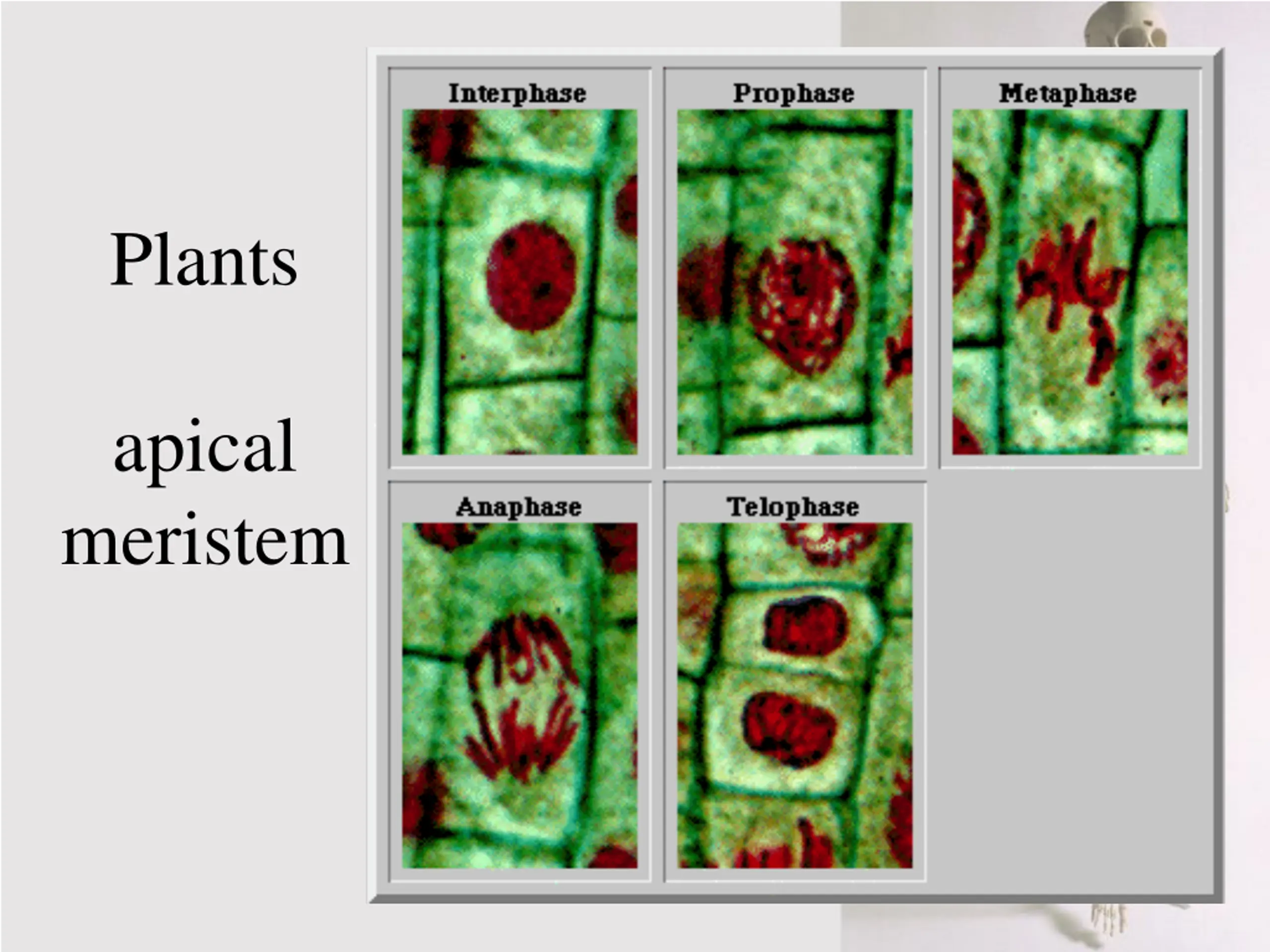 Plants

apical meristem

Interphase

Prophase

Metaphase

Anaphase

Telophase